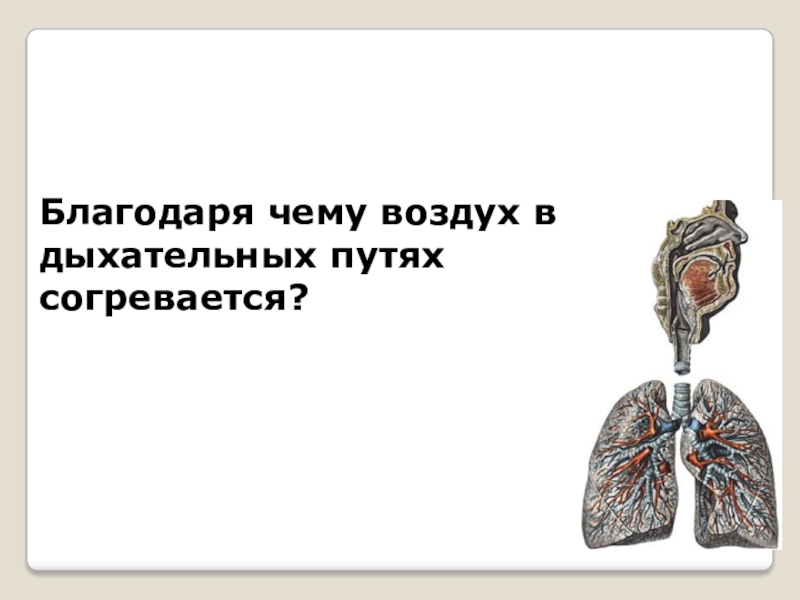 Благодаря чему воздух в дыхательных путях согревается?